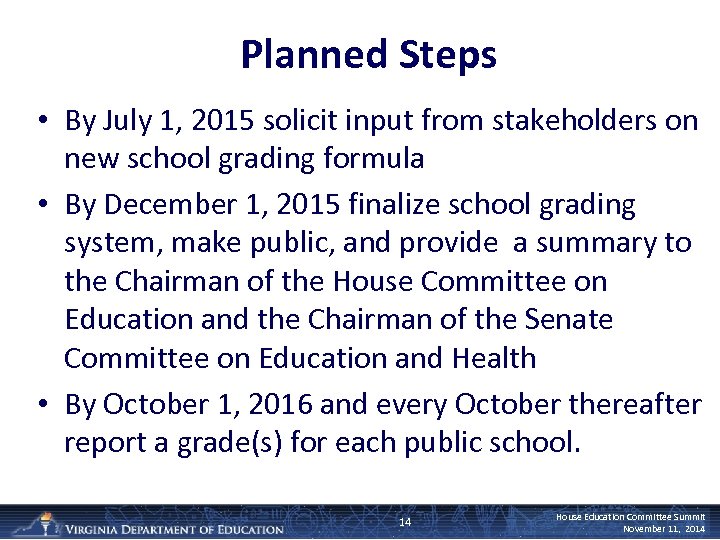 Planned Steps

• By July 1, 2015 solicit input from stakeholders on new school grading formula

• By December 1, 2015 finalize school grading system, make public, and provide a summary to the Chairman of the House Committee on Education and the Chairman of the Senate Committee on Education and Health

• By October 1, 2016 and every October thereafter report a grade(s) for each public school.

VIRGINIA DEPARTMENT OF EDUCATION

14

House Education Committee Summit
November 11, 2014